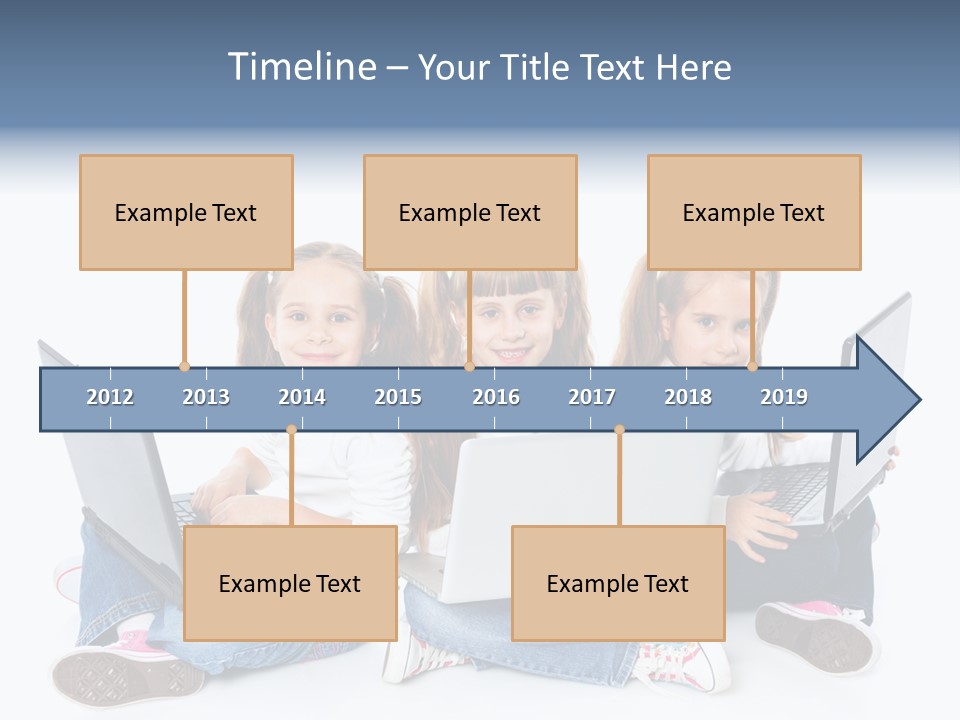 Timeline – Your Title Text Here

Example Text

Example Text

Example Text

2012 2013 2014 2015 2016 2017 2018 2019

Example Text

Example Text